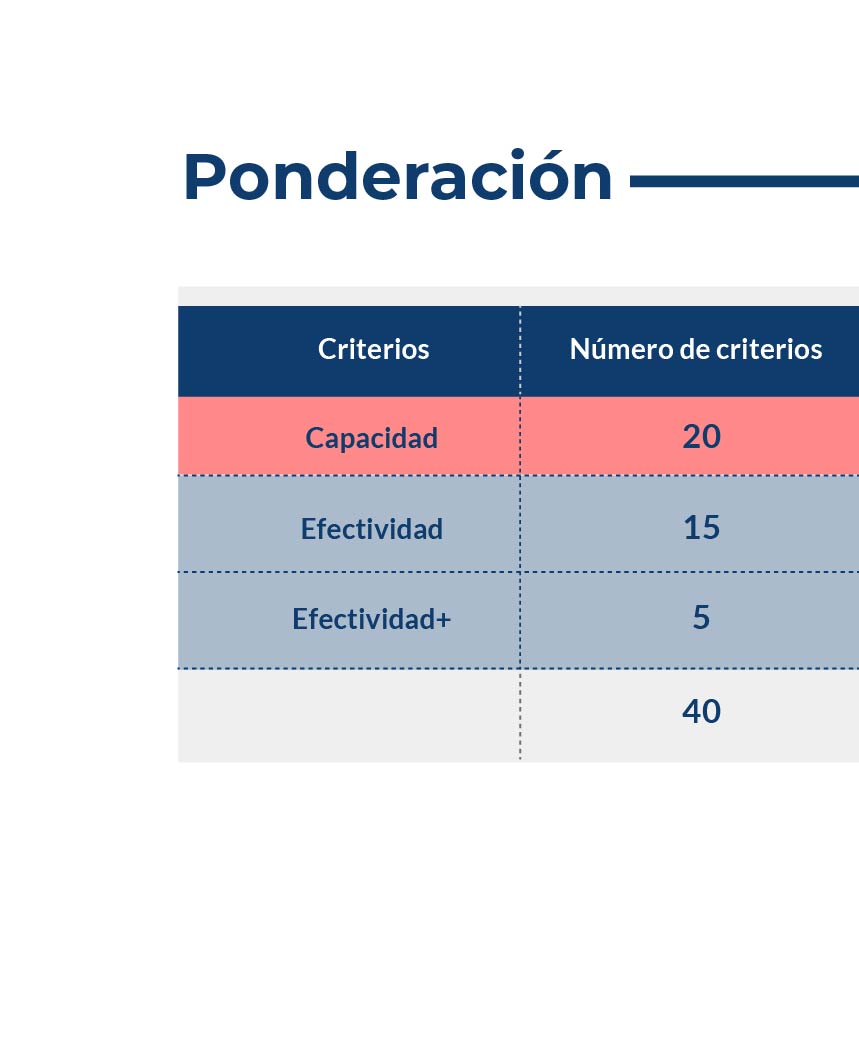 Ponderación

| Criterios | Número de criterios |
|---|---|
| Capacidad | 20 |
| Efectividad | 15 |
| Efectividad+ | 5 |
| | 40 |